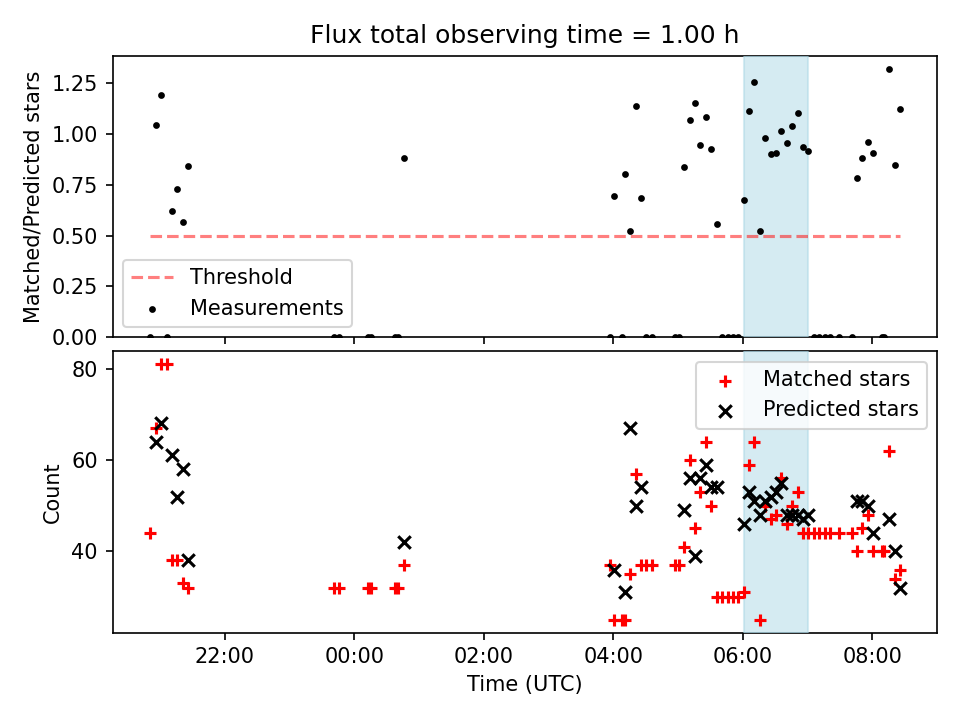 Flux total observing time = 1.00 h

Matched/Predicted stars

1.25
1.00
0.75
0.50
0.25
0.00

Threshold
Measurements

Count

80
60
40

Matched stars
Predicted stars

22:00
00:00
02:00
04:00
06:00
08:00

Time (UTC)